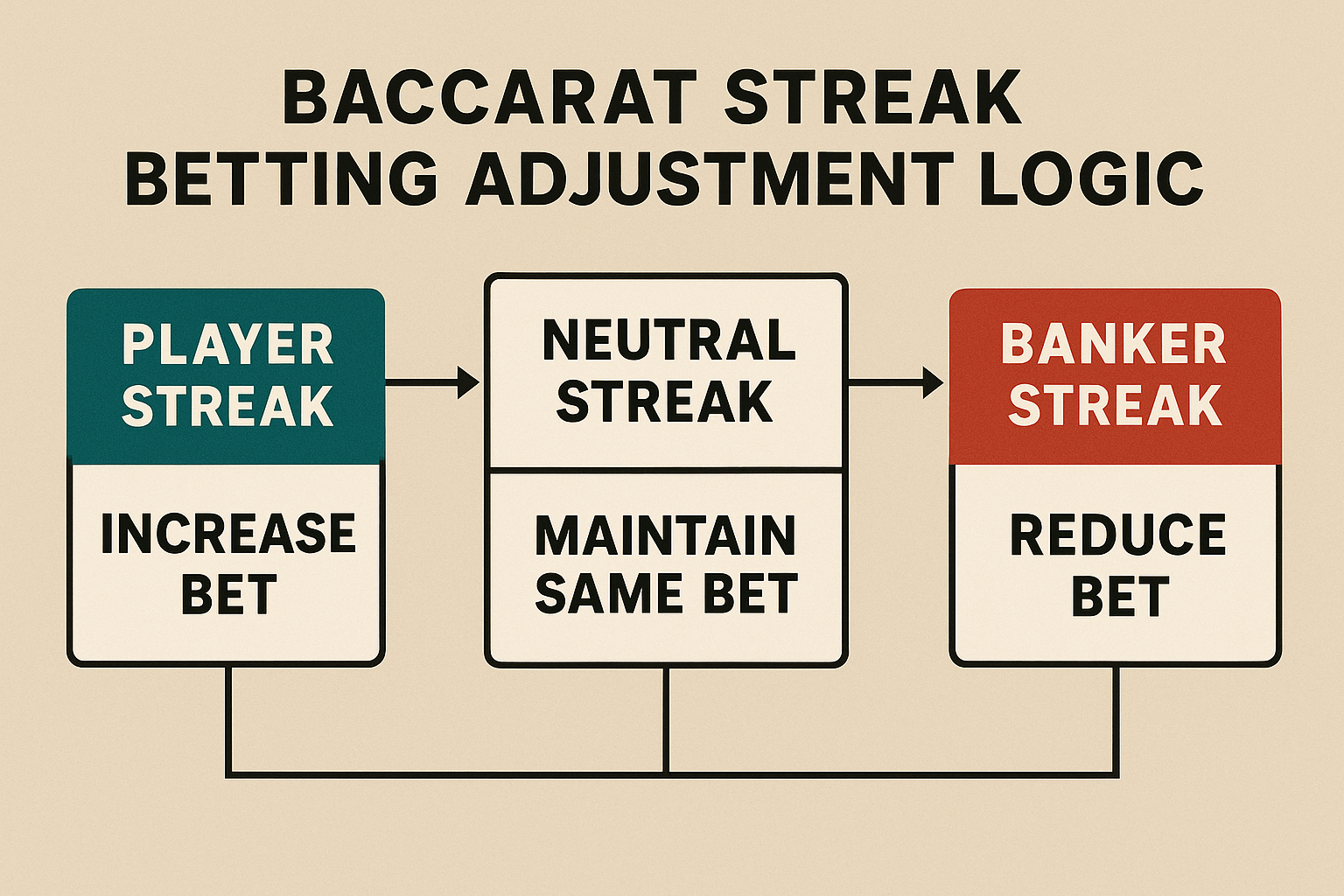 BACCARAT STREAK BETTING ADJUSTMENT LOGIC

PLAYER STREAK

INCREASE BET

NEUTRAL STREAK

MAINTAIN SAME BET

BANKER STREAK

REDUCE BET